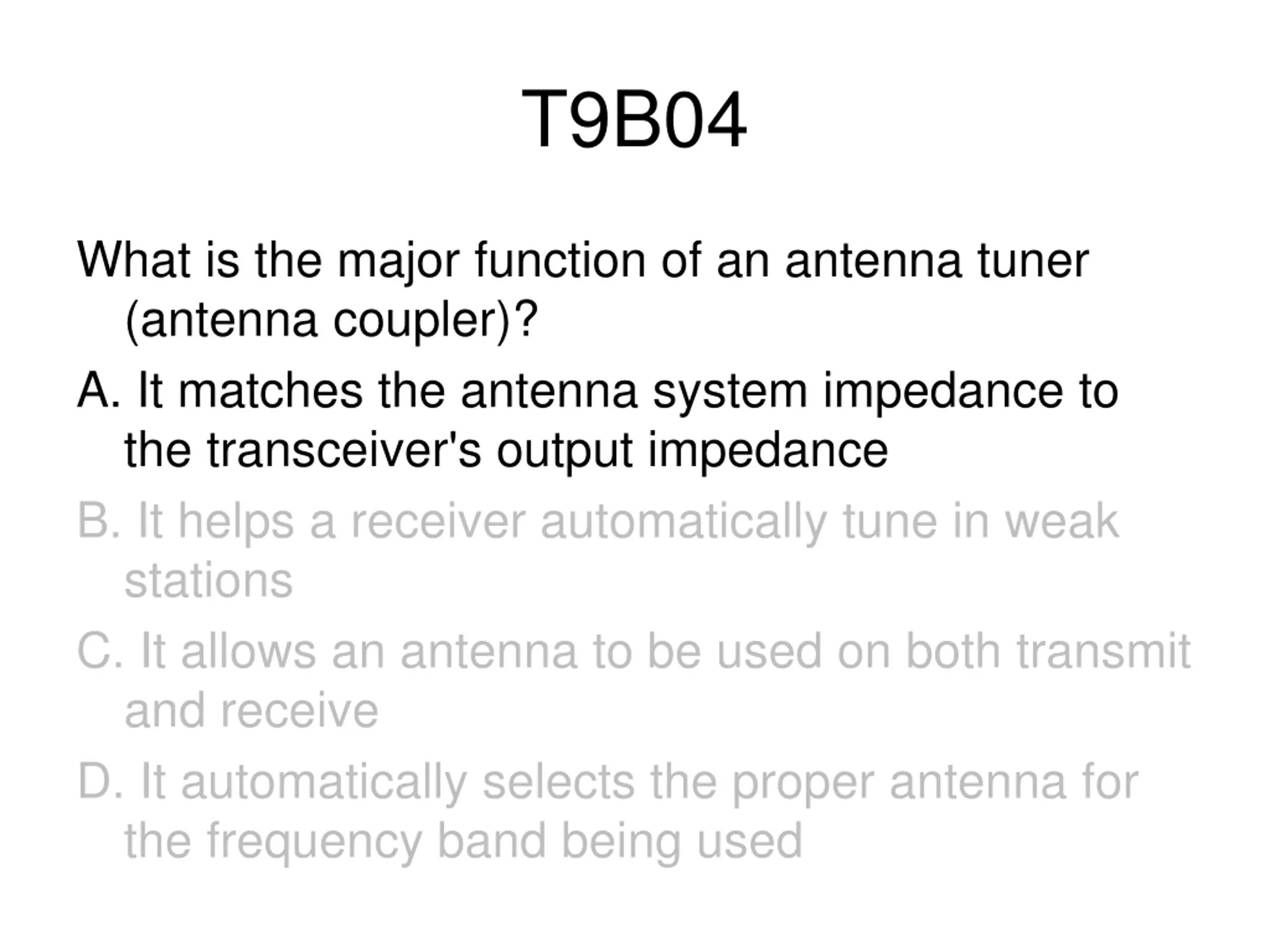 T9B04

What is the major function of an antenna tuner (antenna coupler)?

A. It matches the antenna system impedance to the transceiver's output impedance

B. It helps a receiver automatically tune in weak stations

C. It allows an antenna to be used on both transmit and receive

D. It automatically selects the proper antenna for the frequency band being used